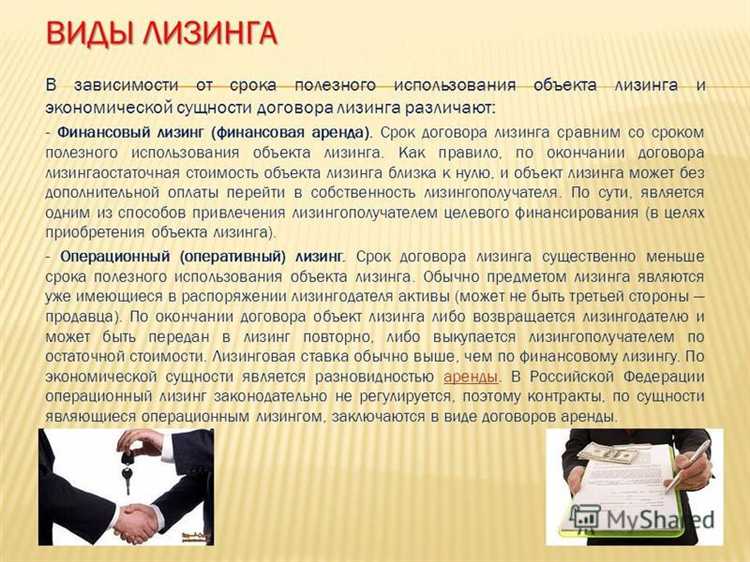 ВИДЫ ЛИЗИНГА

В зависимости от срока полезного использования объекта лизинга и экономической сущности договора лизинга различают:

- Финансовый лизинг (финансовая аренда). Срок договора лизинга сравним со сроком полезного использования объекта лизинга. Как правило, по окончании договора лизингаостаточная стоимость объекта лизинга близка к нулю, и объект лизинга может без дополнительной оплаты перейти в собственность лизингополучателя. По сути, является одним из способов привлечения лизингополучателем целевого финансирования (в целях приобретения объекта лизинга).

- Операционный (оперативный) лизинг. Срок договора лизинга существенно меньше срока полезного использования объекта лизинга. Обычно предметом лизинга являются уже имеющиеся в распоряжении лизингодателя активы (может не быть третьей стороны — продавца). По окончании договора объект лизинга либо возвращается лизингодателю и может быть передан в лизинг повторно, либо выкупается лизингополучателем по остаточной стоимости. Лизинговая ставка обычно выше, чем по финансовому лизингу. По экономической сущности является разновидностью аренды. В Российской Федерации операционный лизинг законодательно не регулируется, поэтому контракты, по сущности являющиеся операционным лизингом, заключаются в виде договоров аренды.

MyShared